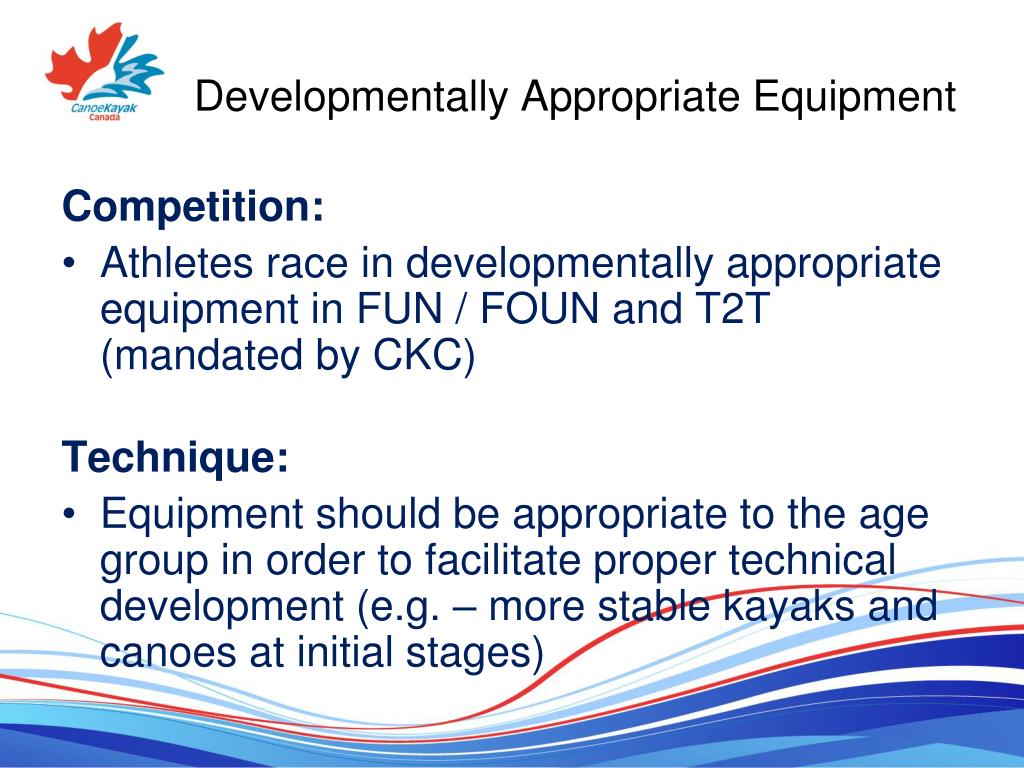 CanoeKayak Canada

Developmentally Appropriate Equipment

Competition:
• Athletes race in developmentally appropriate equipment in FUN / FOUN and T2T (mandated by CKC)

Technique:
• Equipment should be appropriate to the age group in order to facilitate proper technical development (e.g. – more stable kayaks and canoes at initial stages)